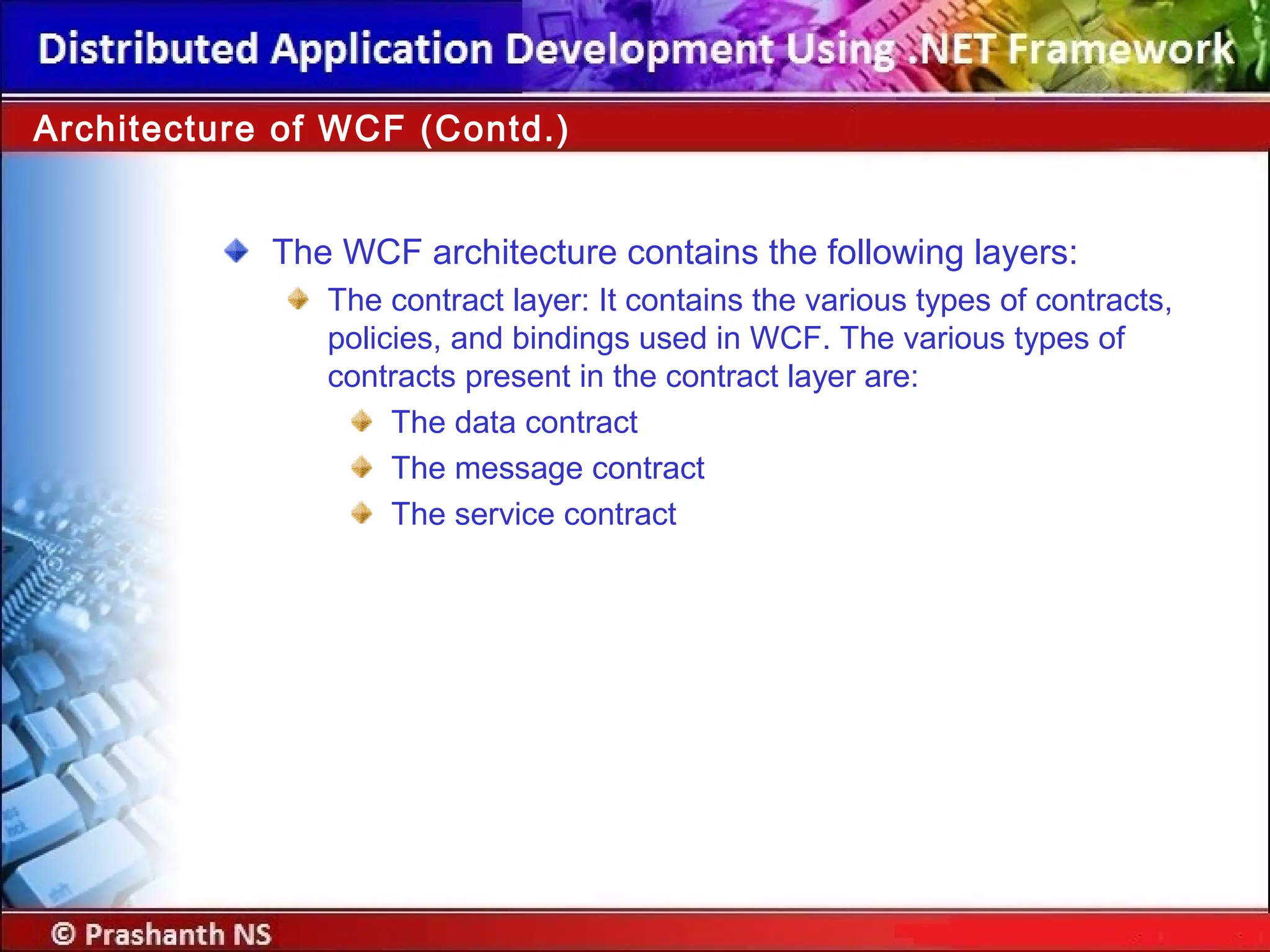 Distributed Application Development Using .NET Framework

Architecture of WCF (Contd.)

The WCF architecture contains the following layers:

The contract layer: It contains the various types of contracts, policies, and bindings used in WCF. The various types of contracts present in the contract layer are:

The data contract

The message contract

The service contract

© Prashanth NS